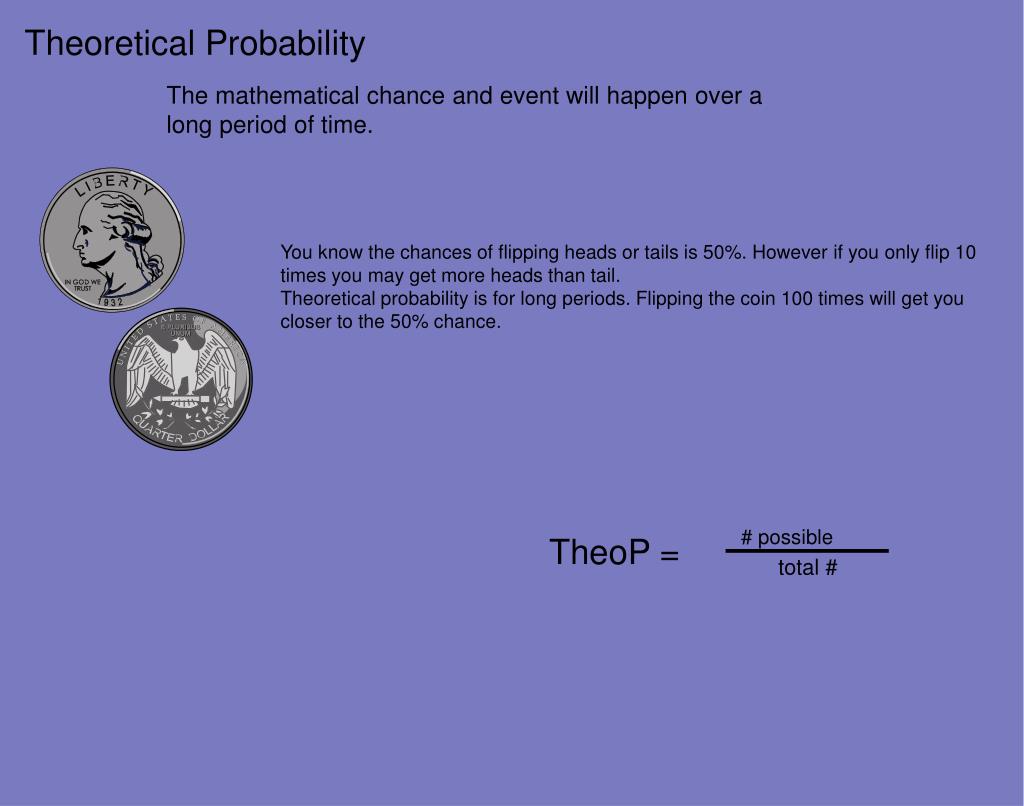 Theoretical Probability

The mathematical chance and event will happen over a long period of time.

LIBERTY
IN GOD WE TRUST
1932

UNITED STATES OF AMERICA
E PLURIBUS UNUM
QUARTER DOLLAR

You know the chances of flipping heads or tails is 50%. However if you only flip 10 times you may get more heads than tail.
Theoretical probability is for long periods. Flipping the coin 100 times will get you closer to the 50% chance.

TheoP = $\frac{\text{\# possible}}{\text{total \#}}$